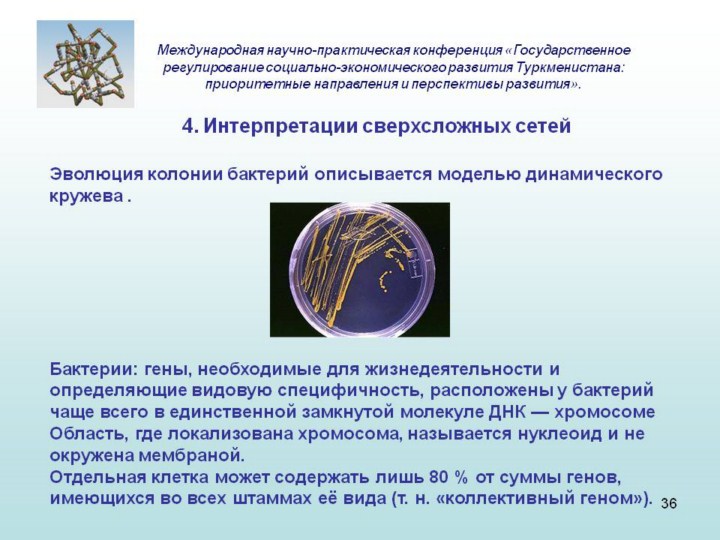 Международная научно-практическая конференция «Государственное регулирование социально-экономического развития Туркменистана: приоритетные направления и перспективы развития».

4. Интерпретации сверхсложных сетей

Эволюция колонии бактерий описывается моделью динамического кружева .

Бактерии: гены, необходимые для жизнедеятельности и определяющие видовую специфичность, расположены у бактерий чаще всего в единственной замкнутой молекуле ДНК — хромосоме Область, где локализована хромосома, называется нуклеоид и не окружена мембраной.
Отдельная клетка может содержать лишь 80 % от суммы генов, имеющихся во всех штаммах её вида (т. н. «коллективный геном»).

36